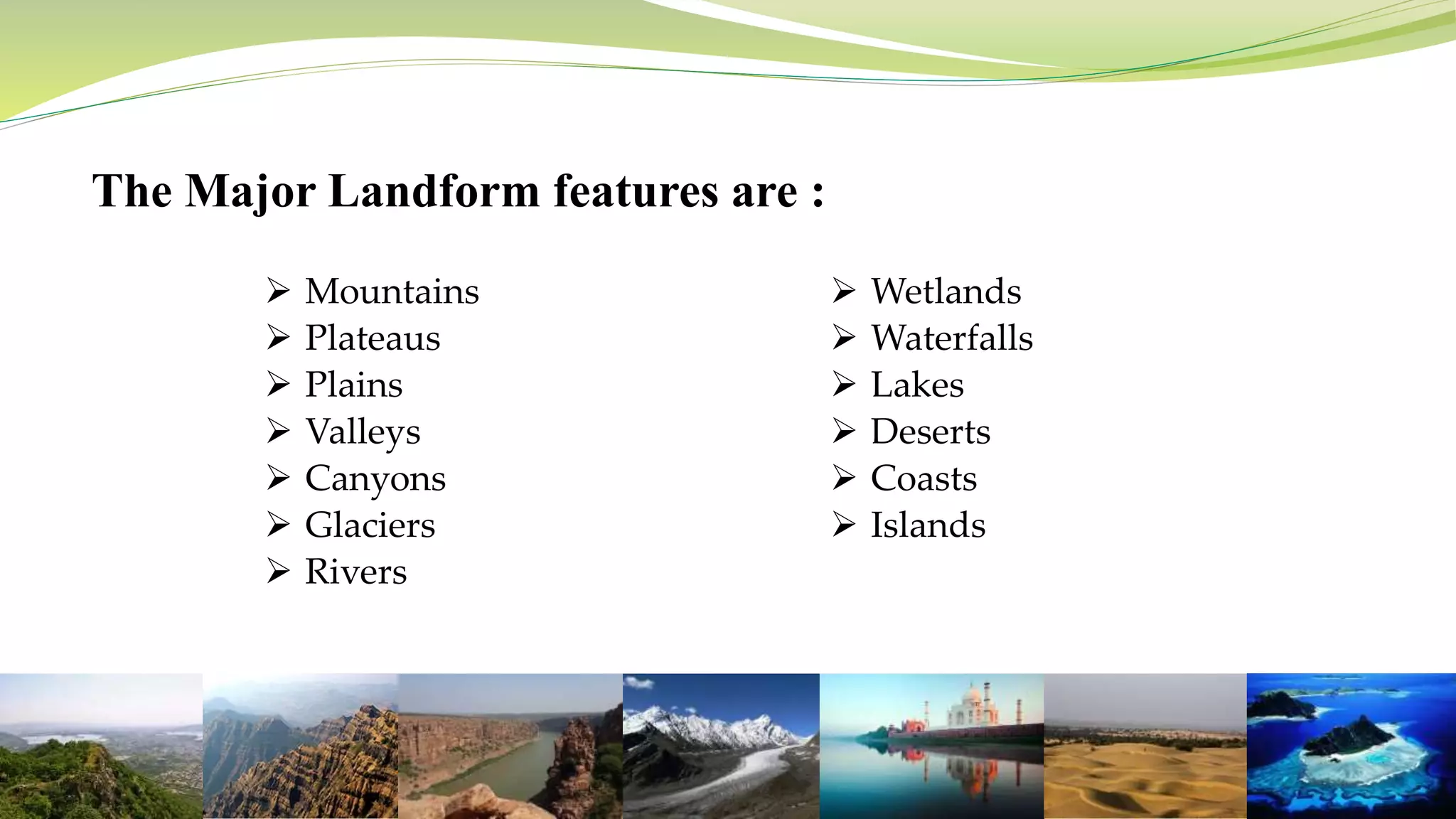 The Major Landform features are :

➢ Mountains
➢ Plateaus
➢ Plains
➢ Valleys
➢ Canyons
➢ Glaciers
➢ Rivers

➢ Wetlands
➢ Waterfalls
➢ Lakes
➢ Deserts
➢ Coasts
➢ Islands